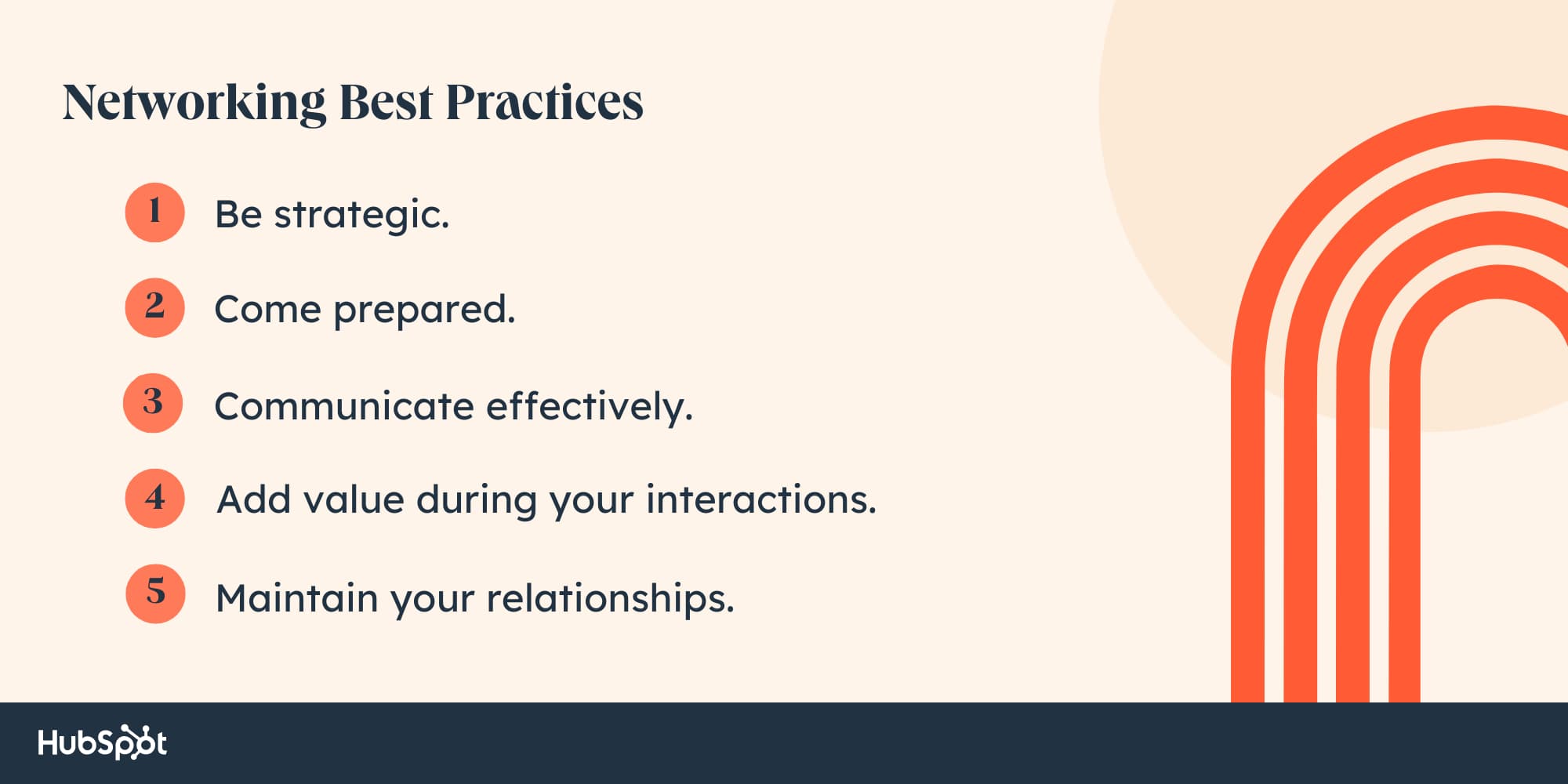 Networking Best Practices

1 Be strategic.

2 Come prepared.

3 Communicate effectively.

4 Add value during your interactions.

5 Maintain your relationships.

HubSpot